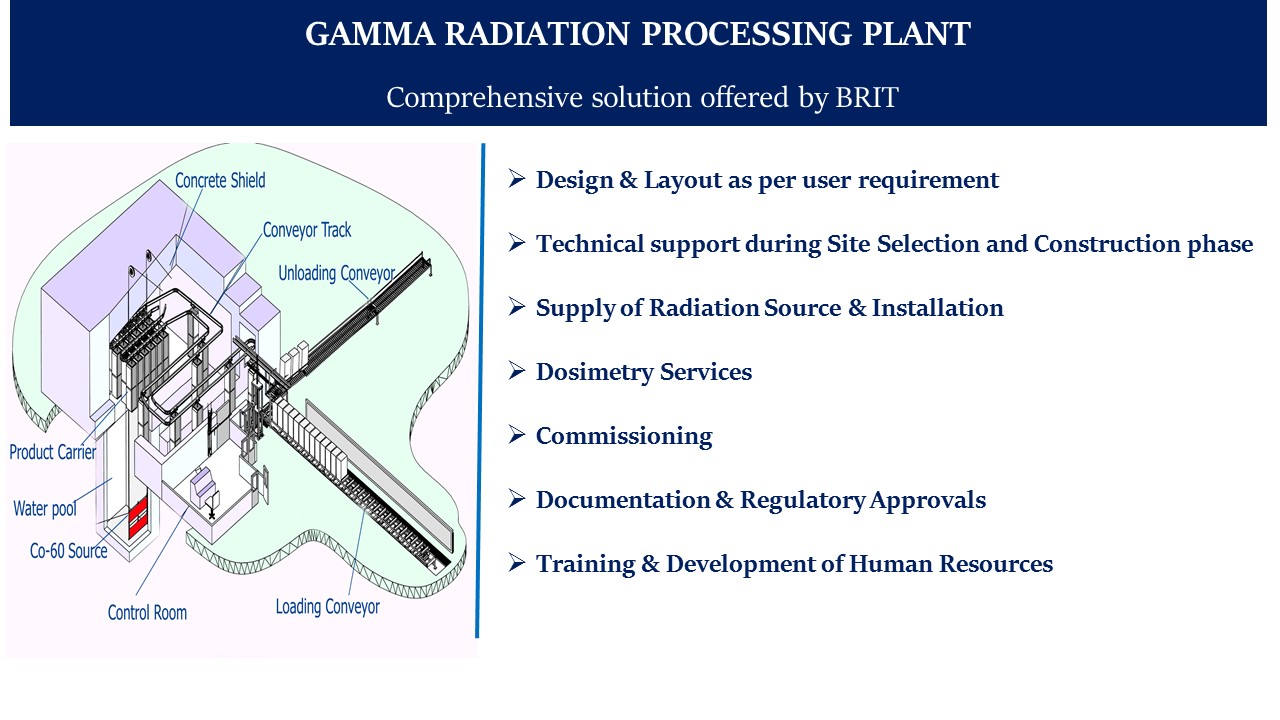 GAMMA RADIATION PROCESSING PLANT

Comprehensive solution offered by BRIT

Concrete Shield

Conveyor Track

Unloading Conveyor

Product Carrier

Water pool

Co-60 Source

Control Room

Loading Conveyor

➢ Design & Layout as per user requirement

➢ Technical support during Site Selection and Construction phase

➢ Supply of Radiation Source & Installation

➢ Dosimetry Services

➢ Commissioning

➢ Documentation & Regulatory Approvals

➢ Training & Development of Human Resources